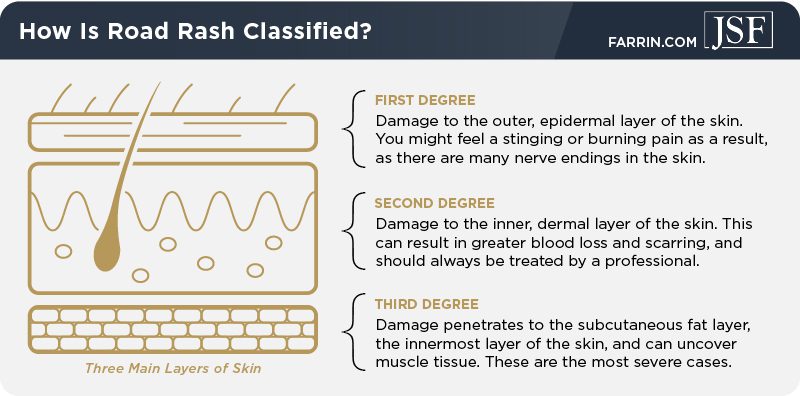 How Is Road Rash Classified?

FARRIN.COM JSF

Three Main Layers of Skin

FIRST DEGREE
Damage to the outer, epidermal layer of the skin. You might feel a stinging or burning pain as a result, as there are many nerve endings in the skin.

SECOND DEGREE
Damage to the inner, dermal layer of the skin. This can result in greater blood loss and scarring, and should always be treated by a professional.

THIRD DEGREE
Damage penetrates to the subcutaneous fat layer, the innermost layer of the skin, and can uncover muscle tissue. These are the most severe cases.